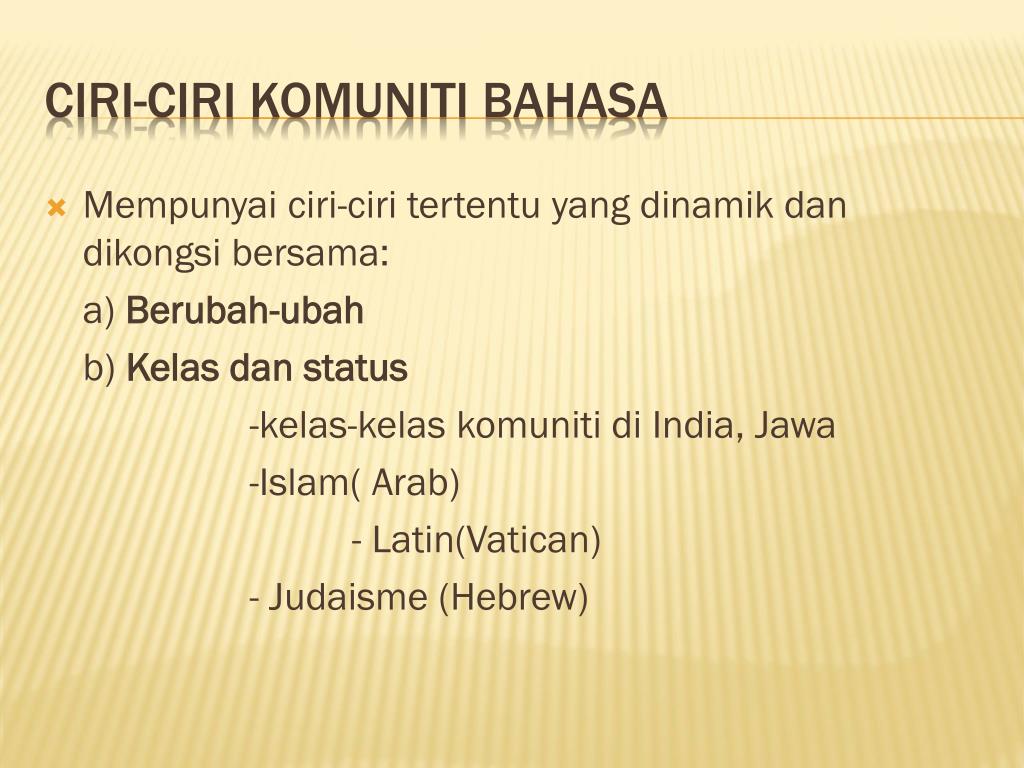 CIRI-CIRI KOMUNITI BAHASA

Mempunyai ciri-ciri tertentu yang dinamik dan dikongsi bersama:

a) Berubah-ubah

b) Kelas dan status

-kelas-kelas komuniti di India, Jawa

-Islam( Arab)

- Latin(Vatican)

- Judaisme (Hebrew)